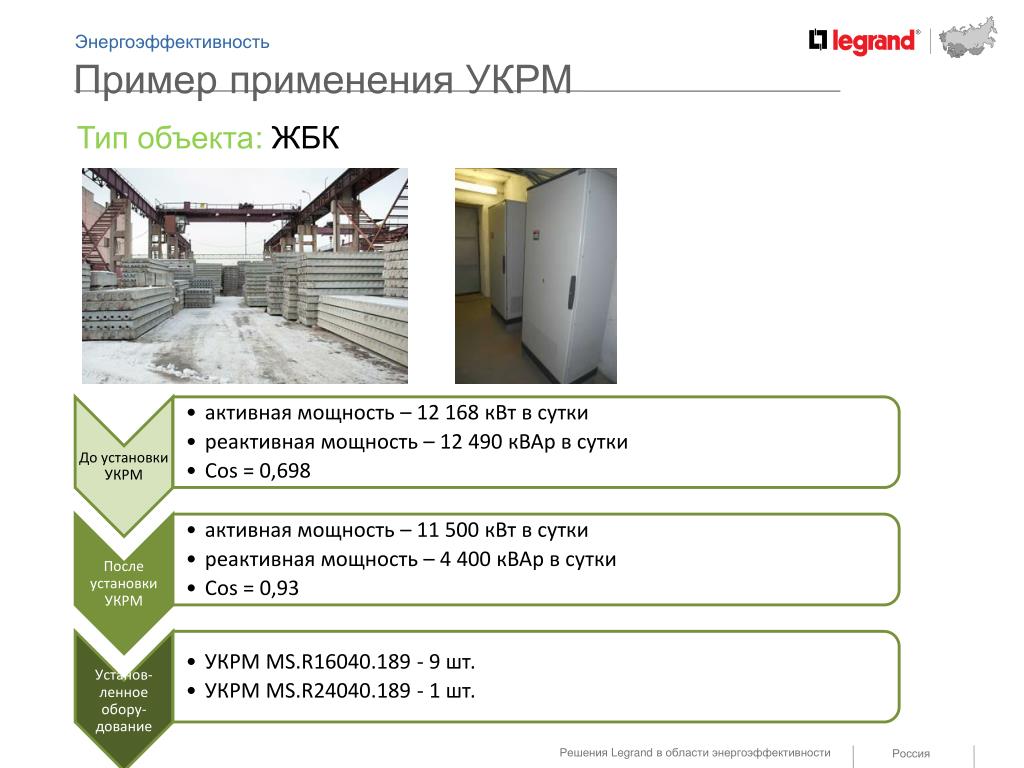 Энергоэффективность

legrand®

Пример применения УКРМ

Тип объекта: ЖБК

До установки УКРМ

• активная мощность – 12 168 кВт в сутки
• реактивная мощность – 12 490 кВАр в сутки
• Cos = 0,698

После установки УКРМ

• активная мощность – 11 500 кВт в сутки
• реактивная мощность – 4 400 кВАр в сутки
• Cos = 0,93

Установленное оборудование

• УКРМ MS.R16040.189 - 9 шт.
• УКРМ MS.R24040.189 - 1 шт.

Решения Legrand в области энергоэффективности

Россия